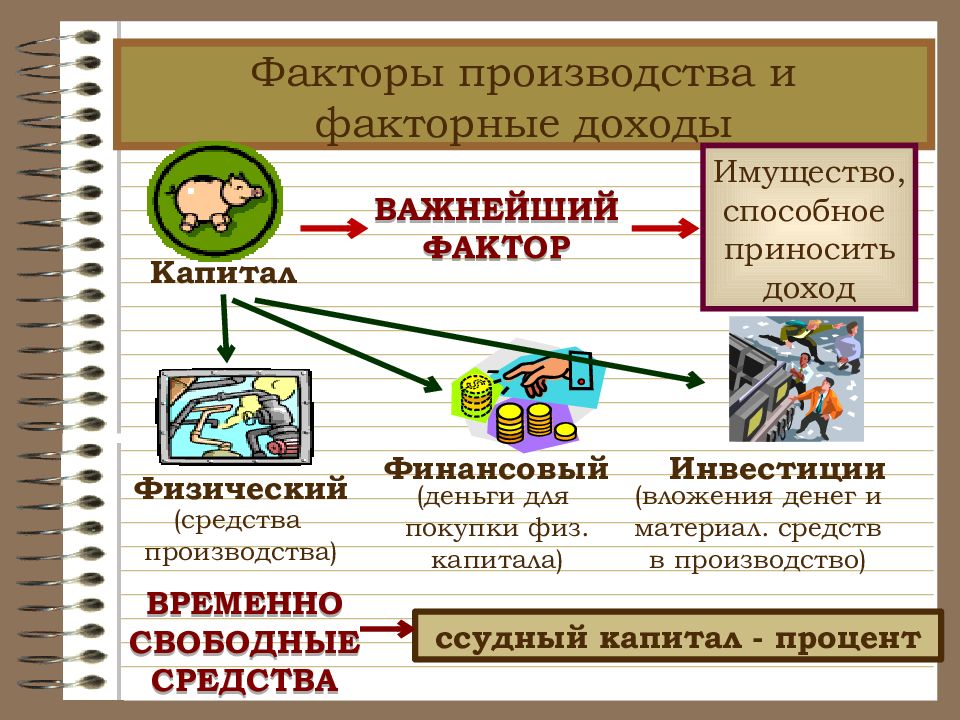 Факторы производства и факторные доходы

Капитал

ВАЖНЕЙШИЙ ФАКТОР

Имущество, способное приносить доход

Физический
(средства производства)

Финансовый
(деньги для покупки физ. капитала)

Инвестиции
(вложения денег и материал. средств в производство)

ВРЕМЕННО СВОБОДНЫЕ СРЕДСТВА

ссудный капитал - процент